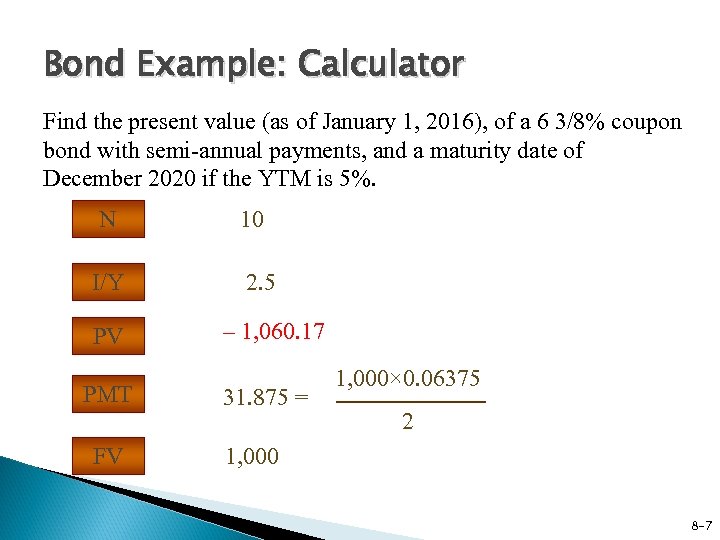 Bond Example: Calculator

Find the present value (as of January 1, 2016), of a 6 3/8% coupon bond with semi-annual payments, and a maturity date of December 2020 if the YTM is 5%.

N 10

I/Y 2.5

PV – 1,060.17

PMT $31.875 = \frac{1,000 \times 0.06375}{2}$

FV 1,000

8-7